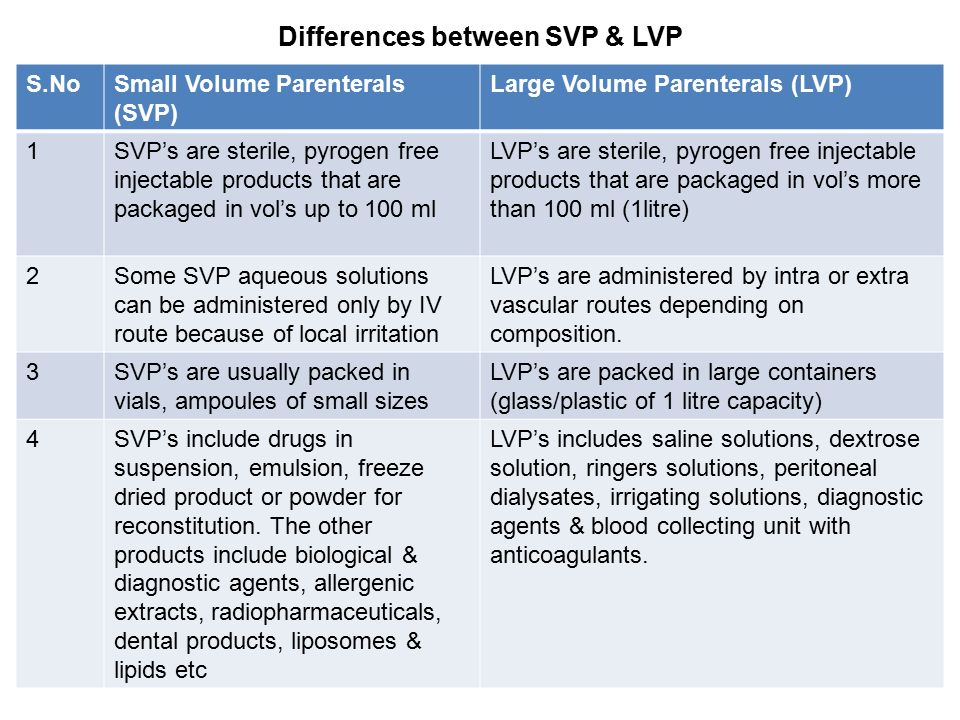 Differences between SVP & LVP

| S.No | Small Volume Parenterals (SVP) | Large Volume Parenterals (LVP) |
|---|---|---|
| 1 | SVP’s are sterile, pyrogen free injectable products that are packaged in vol’s up to 100 ml | LVP’s are sterile, pyrogen free injectable products that are packaged in vol’s more than 100 ml (1litre) |
| 2 | Some SVP aqueous solutions can be administered only by IV route because of local irritation | LVP’s are administered by intra or extra vascular routes depending on composition. |
| 3 | SVP’s are usually packed in vials, ampoules of small sizes | LVP’s are packed in large containers (glass/plastic of 1 litre capacity) |
| 4 | SVP’s include drugs in suspension, emulsion, freeze dried product or powder for reconstitution. The other products include biological & diagnostic agents, allergenic extracts, radiopharmaceuticals, dental products, liposomes & lipids etc | LVP’s includes saline solutions, dextrose solution, ringers solutions, peritoneal dialysates, irrigating solutions, diagnostic agents & blood collecting unit with anticoagulants. |